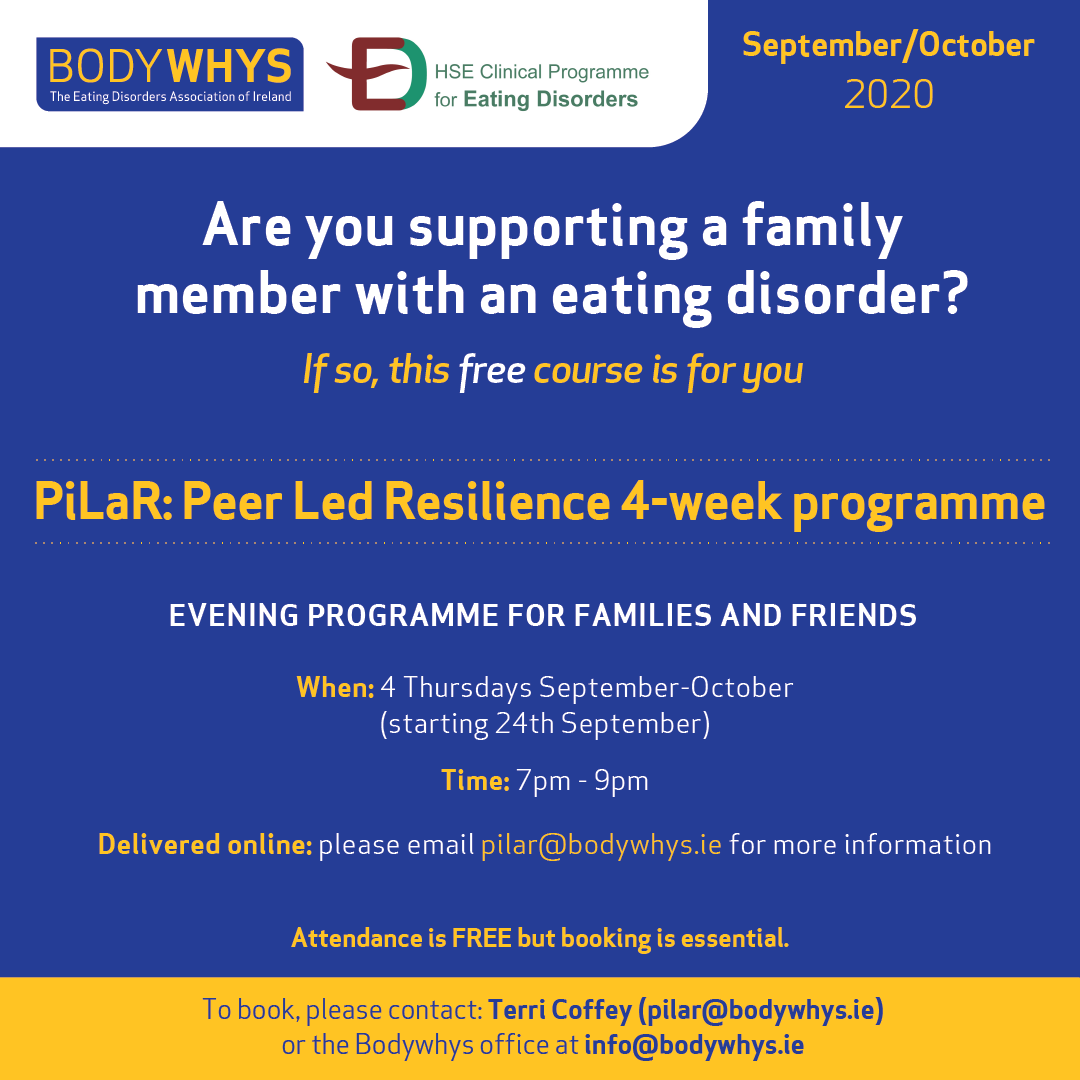 BODYWHYS
The Eating Disorders Association of Ireland

HSE Clinical Programme for Eating Disorders

September/October 2020

Are you supporting a family member with an eating disorder?

If so, this free course is for you

PiLaR: Peer Led Resilience 4-week programme

EVENING PROGRAMME FOR FAMILIES AND FRIENDS

When: 4 Thursdays September-October (starting 24th September)

Time: 7pm - 9pm

Delivered online: please email pilar@bodywhys.ie for more information

Attendance is FREE but booking is essential.

To book, please contact: Terri Coffey (pilar@bodywhys.ie) or the Bodywhys office at info@bodywhys.ie